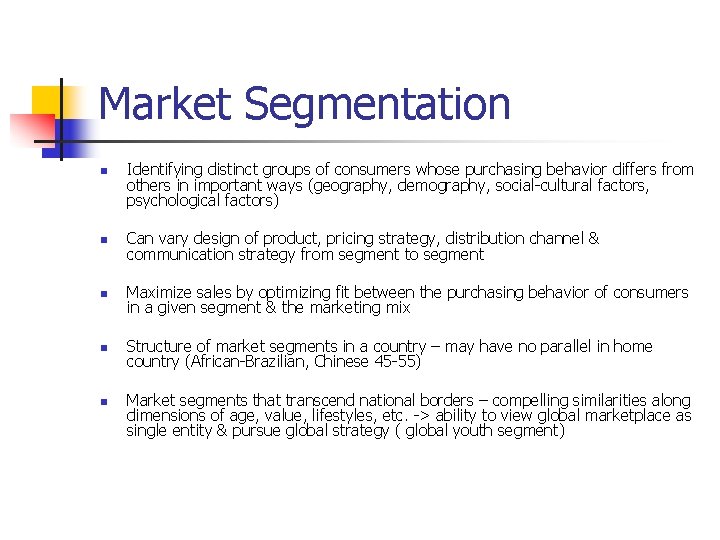 Market Segmentation

- Identifying distinct groups of consumers whose purchasing behavior differs from others in important ways (geography, demography, social-cultural factors, psychological factors)

- Can vary design of product, pricing strategy, distribution channel & communication strategy from segment to segment

- Maximize sales by optimizing fit between the purchasing behavior of consumers in a given segment & the marketing mix

- Structure of market segments in a country – may have no parallel in home country (African-Brazilian, Chinese 45-55)

- Market segments that transcend national borders – compelling similarities along dimensions of age, value, lifestyles, etc. -> ability to view global marketplace as single entity & pursue global strategy ( global youth segment)